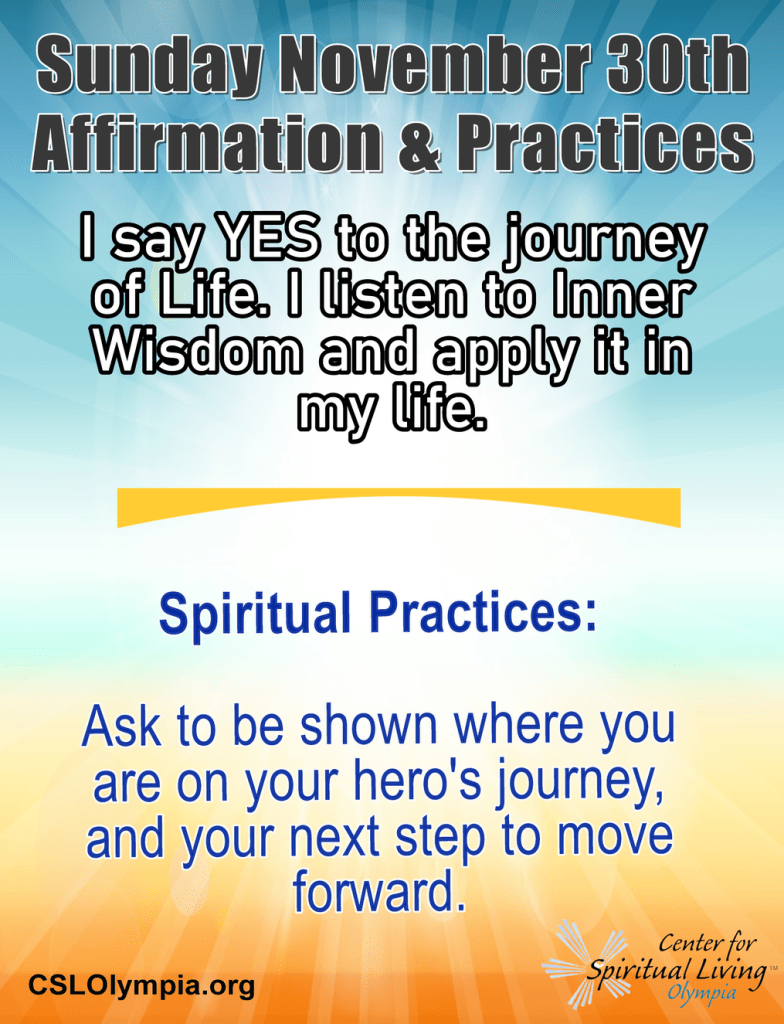 Sunday November 30th
Affirmation & Practices

I say YES to the journey of Life. I listen to Inner Wisdom and apply it in my life.

Spiritual Practices:

Ask to be shown where you are on your hero's journey, and your next step to move forward.

CSLOlympia.org

Center for Spiritual Living™ Olympia